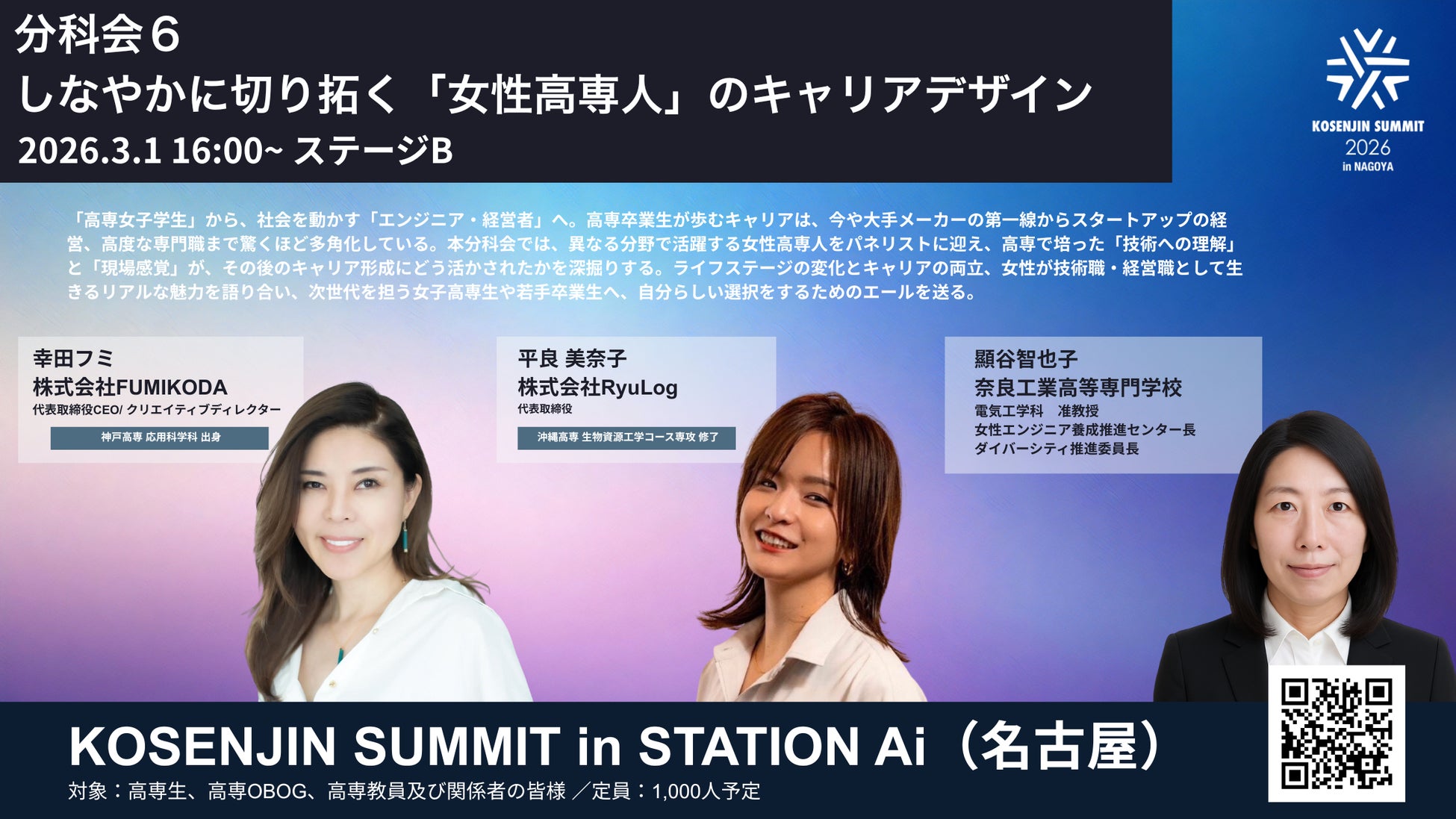 分科会６
しなやかに切り拓く「女性高専人」のキャリアデザイン
2026.3.1 16:00~ ステージB

KOSENJIN SUMMIT
2026
in NAGOYA

「高専女子学生」から、社会を動かす「エンジニア・経営者」へ。高専卒業生が歩むキャリアは、今や大手メーカーの第一線からスタートアップの経営、高度な専門職まで驚くほど多角化している。本分科会では、異なる分野で活躍する女性高専人をパネリストに迎え、高専で培った「技術への理解」と「現場感覚」が、その後のキャリア形成にどう活かされたかを深掘りする。ライフステージの変化とキャリアの両立、女性が技術職・経営職として生きるリアルな魅力を語り合い、次世代を担う女子高専生や若手卒業生へ、自分らしい選択をするためのエールを送る。

幸田フミ
株式会社FUMIKODA
代表取締役CEO/ クリエイティブディレクター
神戸高専 応用科学科 出身

平良 美奈子
株式会社RyuLog
代表取締役
沖縄高専 生物資源工学コース専攻 修了

顯谷智也子
奈良工業高等専門学校
電気工学科 准教授
女性エンジニア養成推進センター長
ダイバーシティ推進委員長

KOSENJIN SUMMIT in STATION Ai（名古屋）
対象：高専生、高専OBOG、高専教員及び関係者の皆様 ／定員：1,000人予定